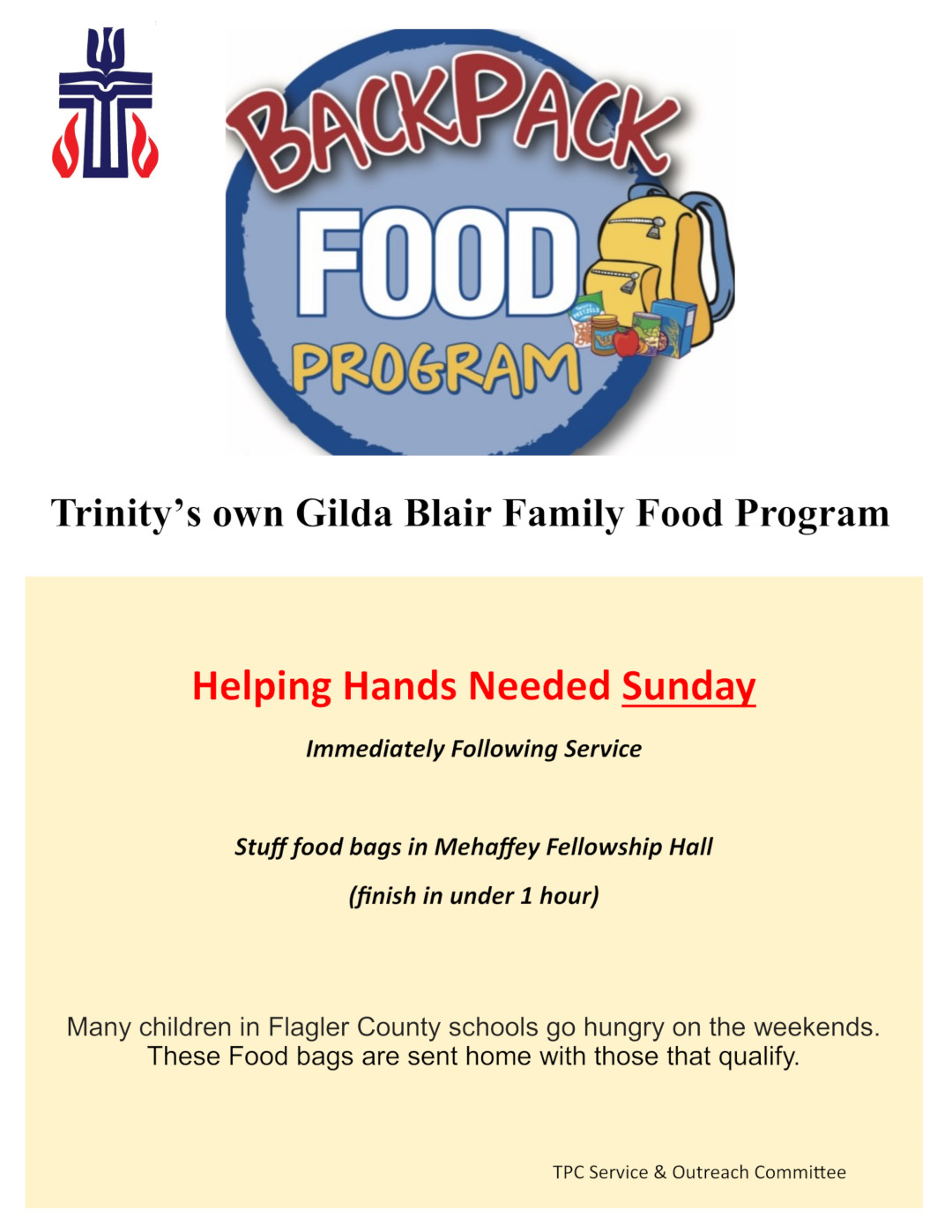 BACKPACK FOOD PROGRAM

Trinity's own Gilda Blair Family Food Program

Helping Hands Needed Sunday

Immediately Following Service

Stuff food bags in Mehaffey Fellowship Hall

(finish in under 1 hour)

Many children in Flagler County schools go hungry on the weekends. These Food bags are sent home with those that qualify.

TPC Service & Outreach Committee